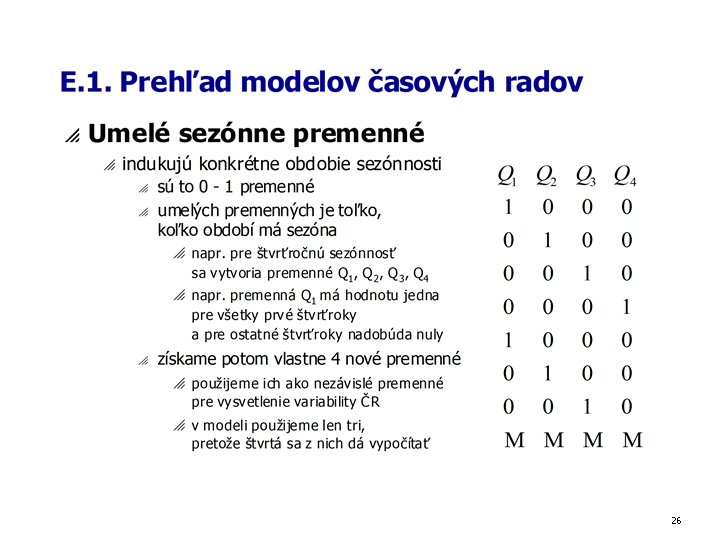 E.1. Prehľad modelov časových radov

Umelé sezónne premenné

indukujú konkrétne obdobie sezónnosti

sú to 0 - 1 premenné

umelých premenných je toľko, koľko období má sezóna

napr. pre štvrťročnú sezónnosť sa vytvoria premenné $Q_1$, $Q_2$, $Q_3$, $Q_4$

napr. premenná $Q_1$ má hodnotu jedna pre všetky prvé štvrťroky a pre ostatné štvrťroky nadobúda nuly

získame potom vlastne 4 nové premenné

použijeme ich ako nezávislé premenné pre vysvetlenie variability ČR

v modeli použijeme len tri, pretože štvrtá sa z nich dá vypočítať

| $Q_1$ | $Q_2$ | $Q_3$ | $Q_4$ |
|---|---|---|---|
| 1 | 0 | 0 | 0 |
| 0 | 1 | 0 | 0 |
| 0 | 0 | 1 | 0 |
| 0 | 0 | 0 | 1 |
| 1 | 0 | 0 | 0 |
| 0 | 1 | 0 | 0 |
| 0 | 0 | 1 | 0 |
| M | M | M | M |

26